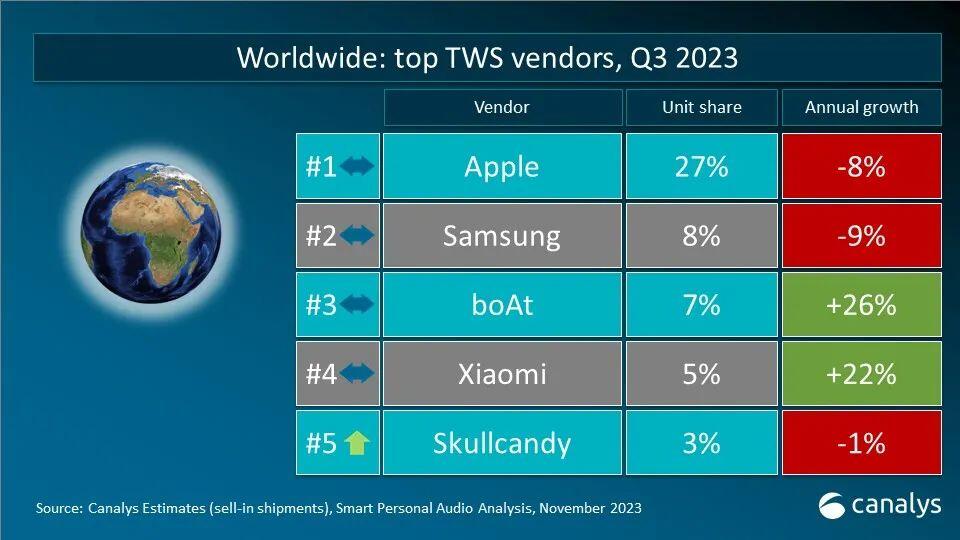 Worldwide: top TWS vendors, Q3 2023

| | Vendor | Unit share | Annual growth |
|---|---|---|---|
| #1 | Apple | 27% | -8% |
| #2 | Samsung | 8% | -9% |
| #3 | boAt | 7% | +26% |
| #4 | Xiaomi | 5% | +22% |
| #5 | Skullcandy | 3% | -1% |

Source: Canalys Estimates (sell-in shipments), Smart Personal Audio Analysis, November 2023

canalys